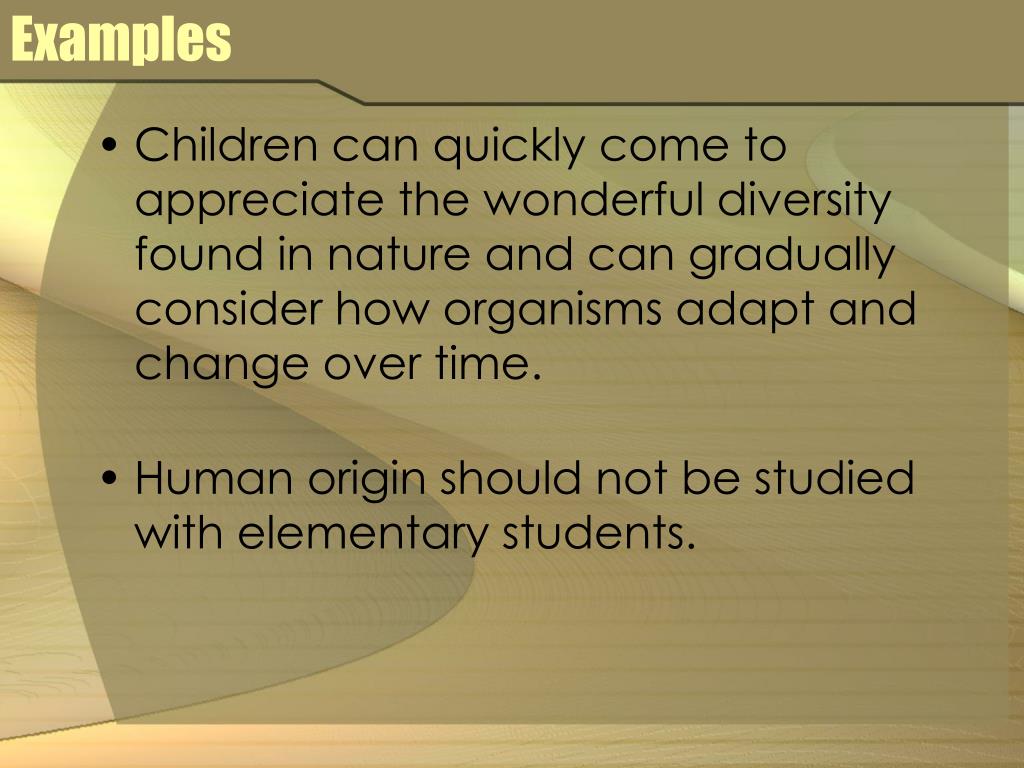 Examples

• Children can quickly come to appreciate the wonderful diversity found in nature and can gradually consider how organisms adapt and change over time.

• Human origin should not be studied with elementary students.